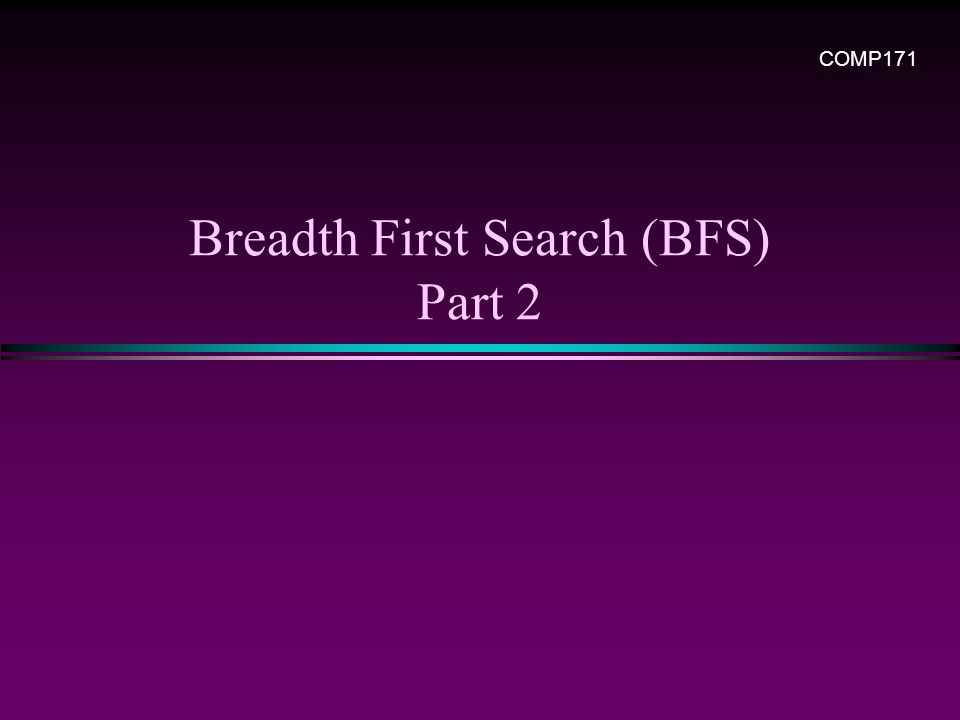 COMP171

Breadth First Search (BFS)
Part 2